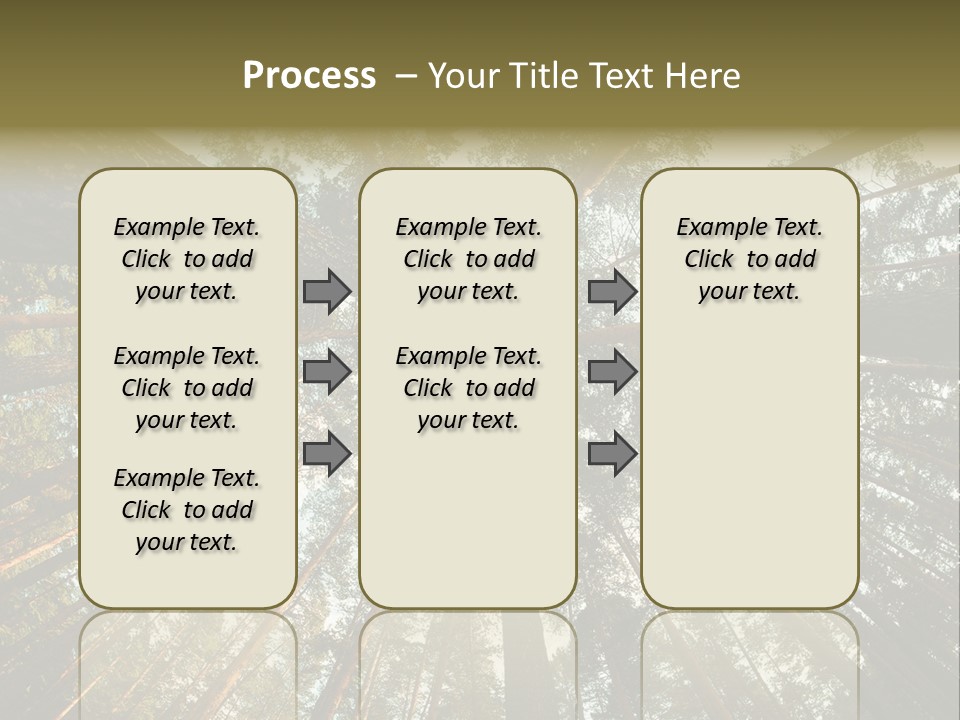 Process – Your Title Text Here

Example Text. Click to add your text.

Example Text. Click to add your text.

Example Text. Click to add your text.

Example Text. Click to add your text.

Example Text. Click to add your text.

Example Text. Click to add your text.